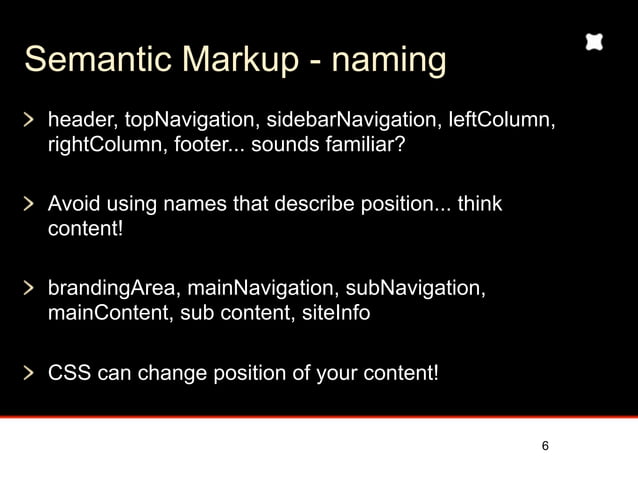 Semantic Markup - naming

> header, topNavigation, sidebarNavigation, leftColumn, rightColumn, footer... sounds familiar?

> Avoid using names that describe position... think content!

> brandingArea, mainNavigation, subNavigation, mainContent, sub content, siteInfo

> CSS can change position of your content!

6